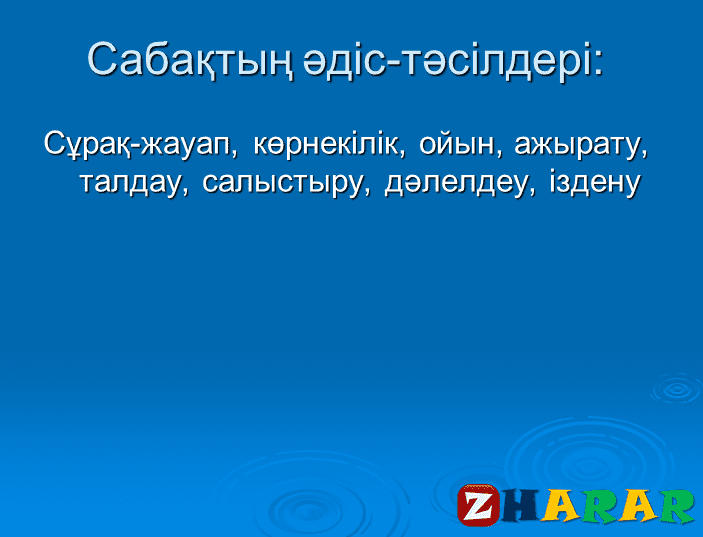 Сабақтың әдіс-тәсілдері:

Сұрақ-жауап, көрнекілік, ойын, ажырату, талдау, салыстыру, дәлелдеу, іздену

ZHARAR